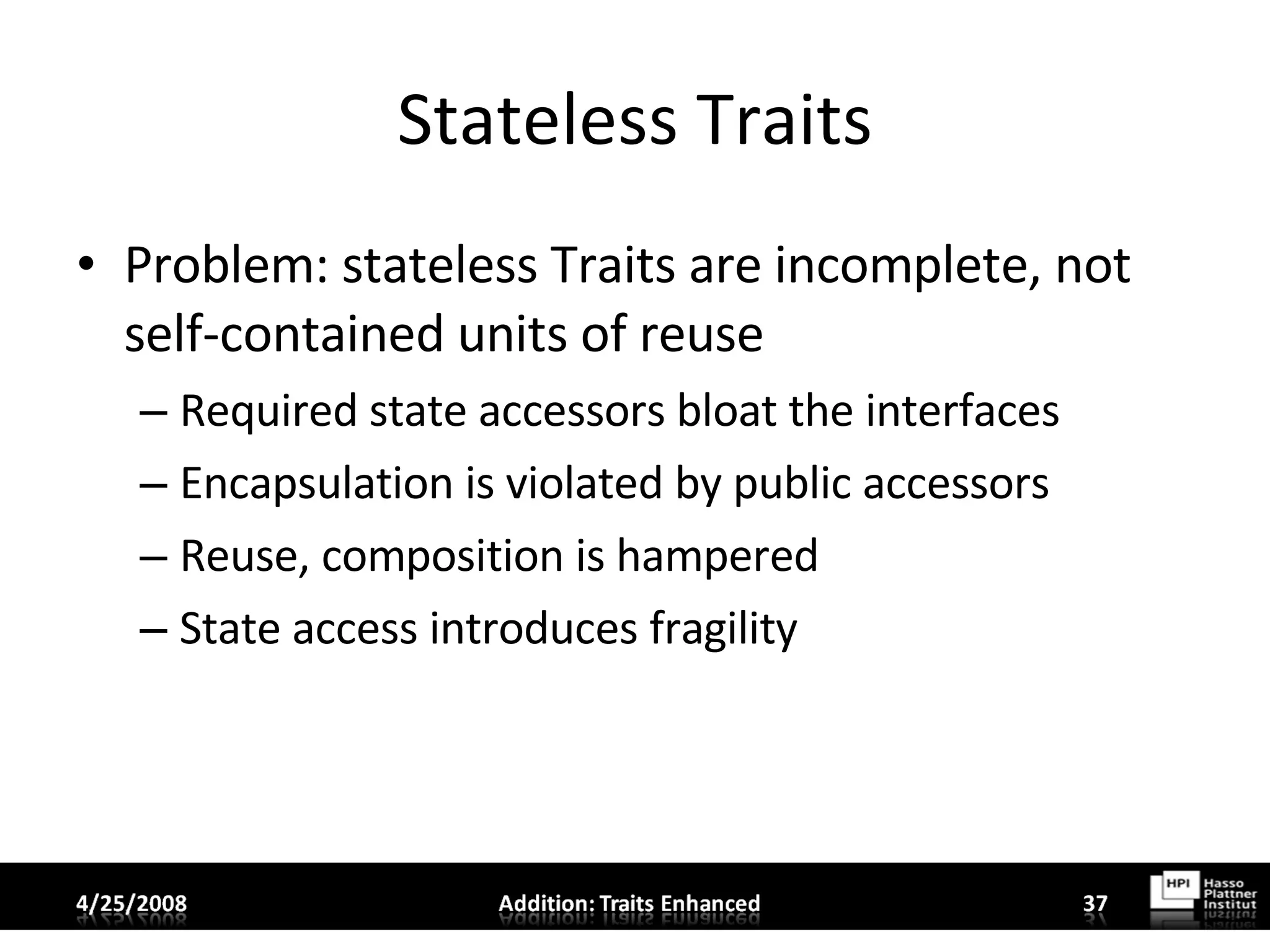 Stateless Traits

• Problem: stateless Traits are incomplete, not self-contained units of reuse
  – Required state accessors bloat the interfaces
  – Encapsulation is violated by public accessors
  – Reuse, composition is hampered
  – State access introduces fragility

4/25/2008 Addition: Traits Enhanced 37

HPI Hasso Plattner Institut